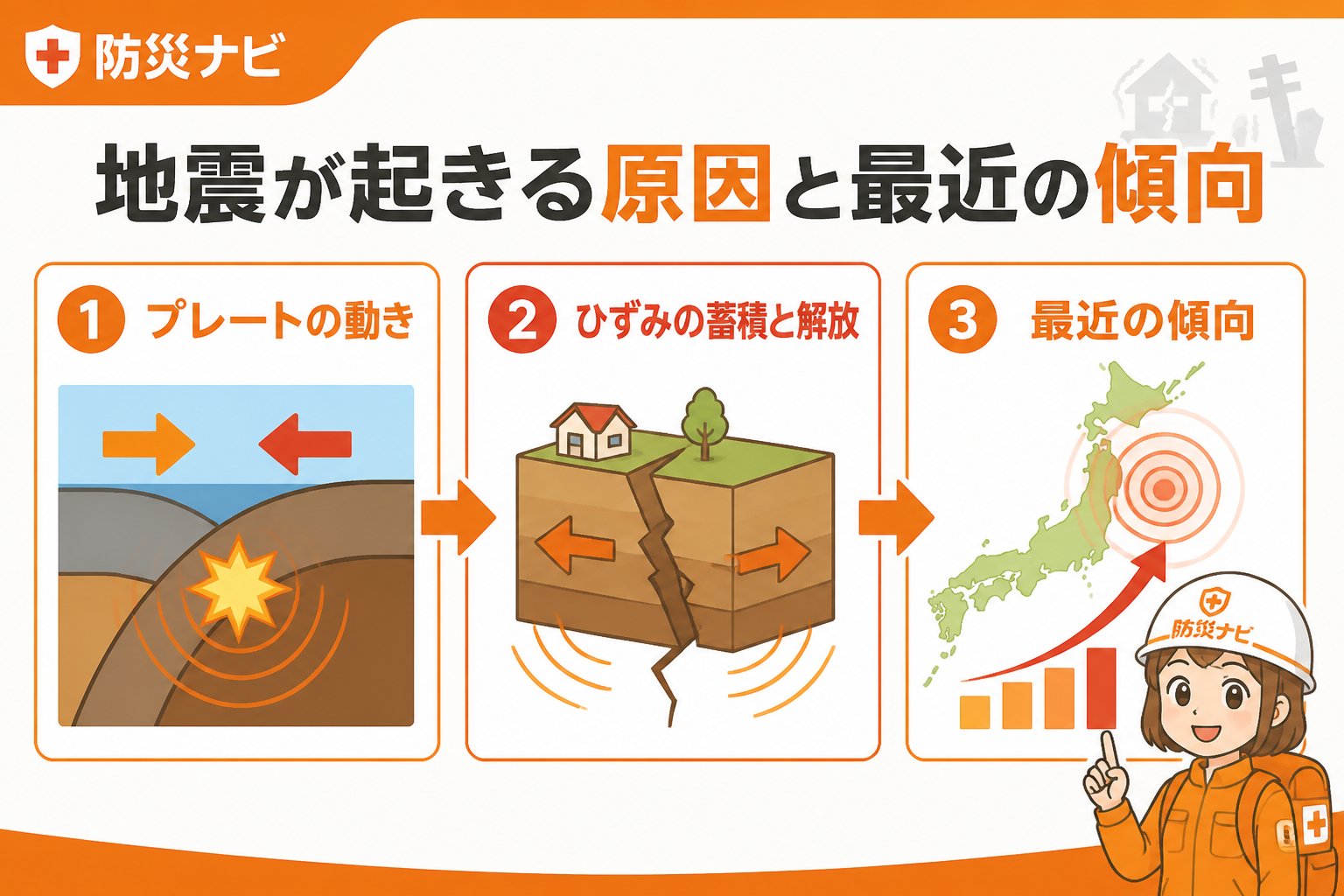 防災ナビ

地震が起きる原因と最近の傾向

1 プレートの動き

2 ひずみの蓄積と解放

3 最近の傾向

防災ナビ